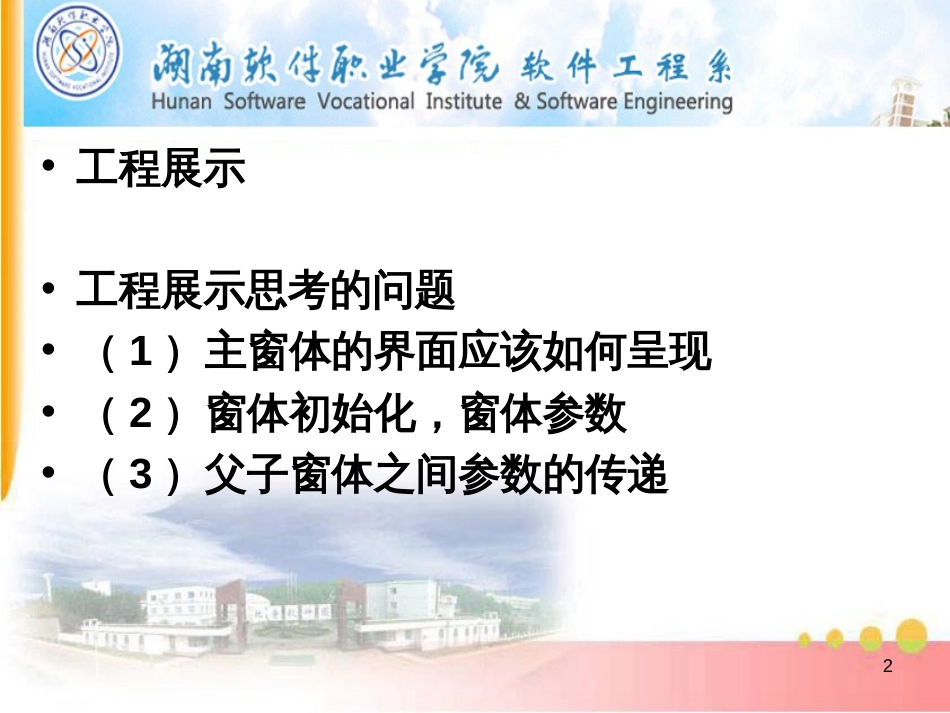 湖南软件职业学院 软件工程系
Hunan Software Vocational Institute & Software Engineering

• 工程展示

• 工程展示思考的问题
• （1）主窗体的界面应该如何呈现
• （2）窗体初始化，窗体参数
• （3）父子窗体之间参数的传递

2